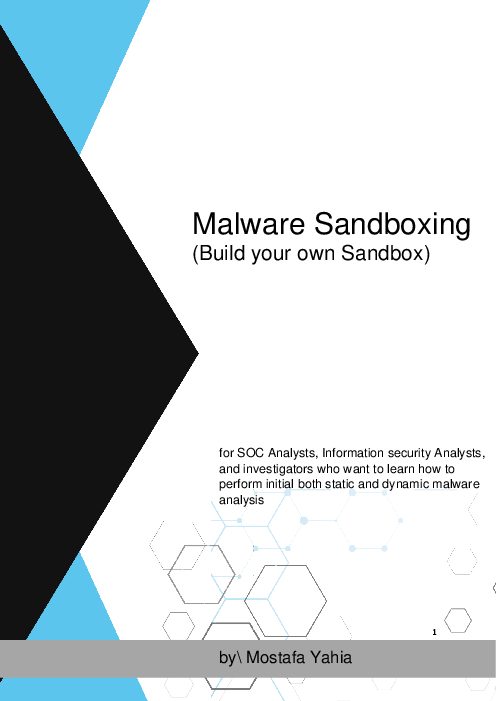 Malware Sandboxing
(Build your own Sandbox)

for SOC Analysts, Information security Analysts, and investigators who want to learn how to perform initial both static and dynamic malware analysis

1

by\ Mostafa Yahia